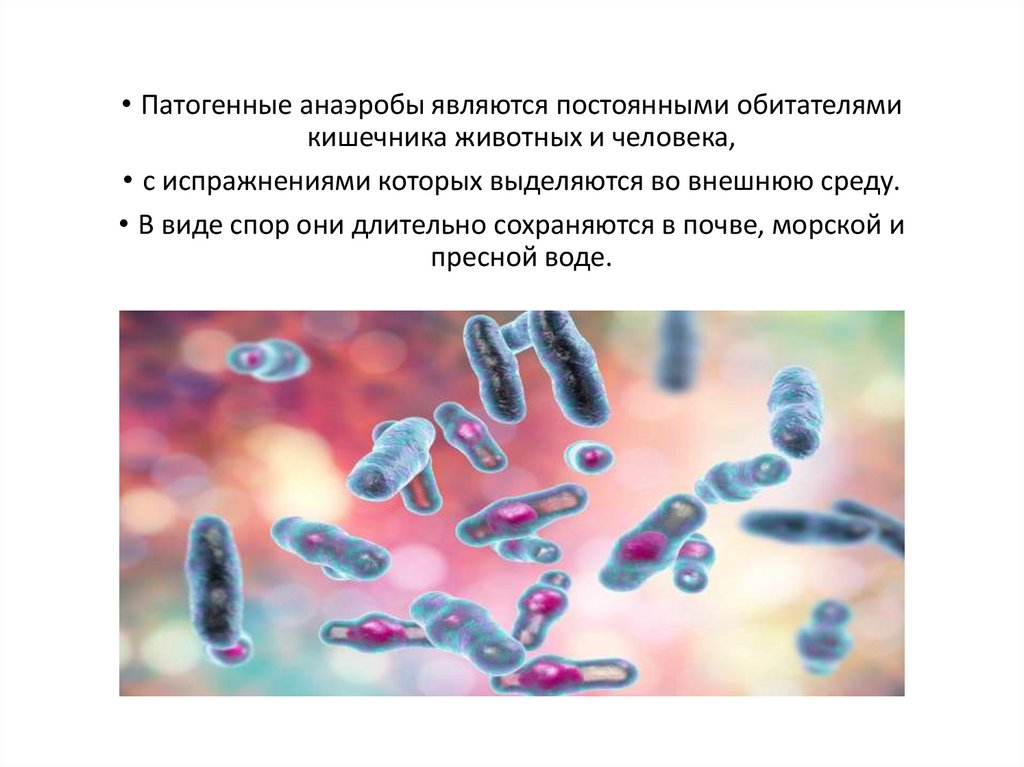 • Патогенные анаэробы являются постоянными обитателями кишечника животных и человека,

• с испражнениями которых выделяются во внешнюю среду.

• В виде спор они длительно сохраняются в почве, морской и пресной воде.